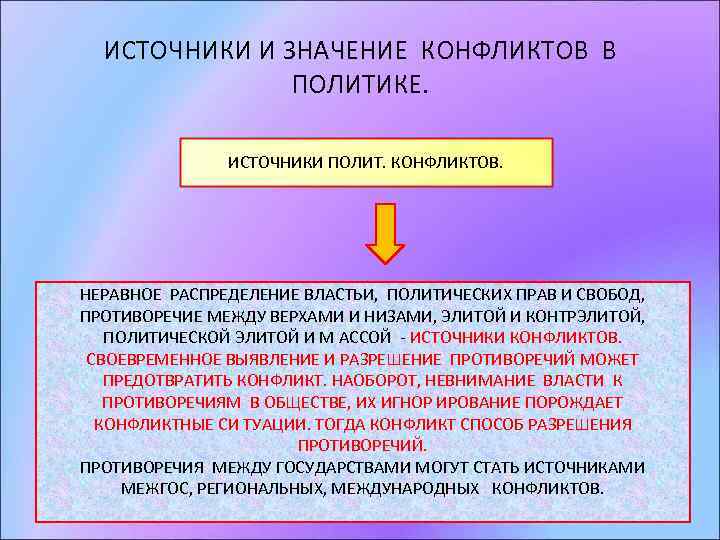 ИСТОЧНИКИ И ЗНАЧЕНИЕ КОНФЛИКТОВ В ПОЛИТИКЕ.

ИСТОЧНИКИ ПОЛИТ. КОНФЛИКТОВ.

НЕРАВНОЕ РАСПРЕДЕЛЕНИЕ ВЛАСТЬИ, ПОЛИТИЧЕСКИХ ПРАВ И СВОБОД, ПРОТИВОРЕЧИЕ МЕЖДУ ВЕРХАМИ И НИЗАМИ, ЭЛИТОЙ И КОНТРЭЛИТОЙ, ПОЛИТИЧЕСКОЙ ЭЛИТОЙ И М АССОЙ - ИСТОЧНИКИ КОНФЛИКТОВ. СВОЕВРЕМЕННОЕ ВЫЯВЛЕНИЕ И РАЗРЕШЕНИЕ ПРОТИВОРЕЧИЙ МОЖЕТ ПРЕДОТВРАТИТЬ КОНФЛИКТ. НАОБОРОТ, НЕВНИМАНИЕ ВЛАСТИ К ПРОТИВОРЕЧИЯМ В ОБЩЕСТВЕ, ИХ ИГНОР ИРОВАНИЕ ПОРОЖДАЕТ КОНФЛИКТНЫЕ СИ ТУАЦИИ. ТОГДА КОНФЛИКТ СПОСОБ РАЗРЕШЕНИЯ ПРОТИВОРЕЧИЙ.
ПРОТИВОРЕЧИЯ МЕЖДУ ГОСУДАРСТВАМИ МОГУТ СТАТЬ ИСТОЧНИКАМИ МЕЖГОС, РЕГИОНАЛЬНЫХ, МЕЖДУНАРОДНЫХ КОНФЛИКТОВ.